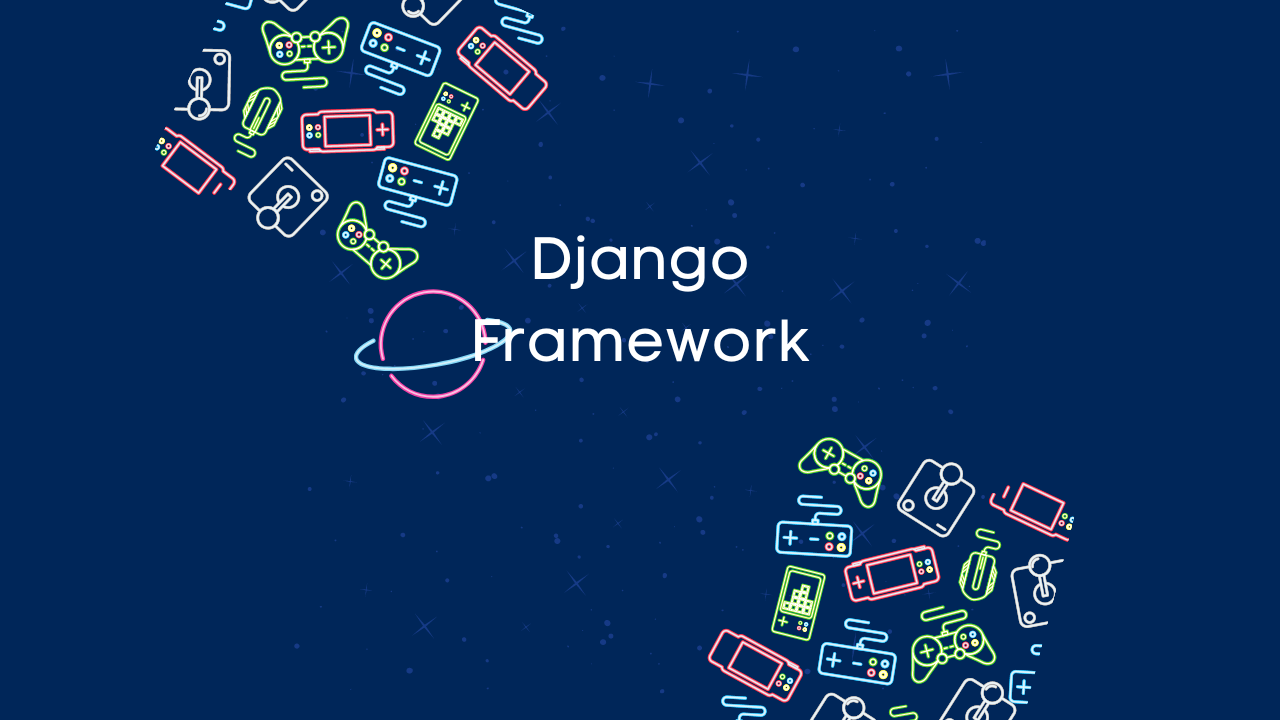 Django
Framework